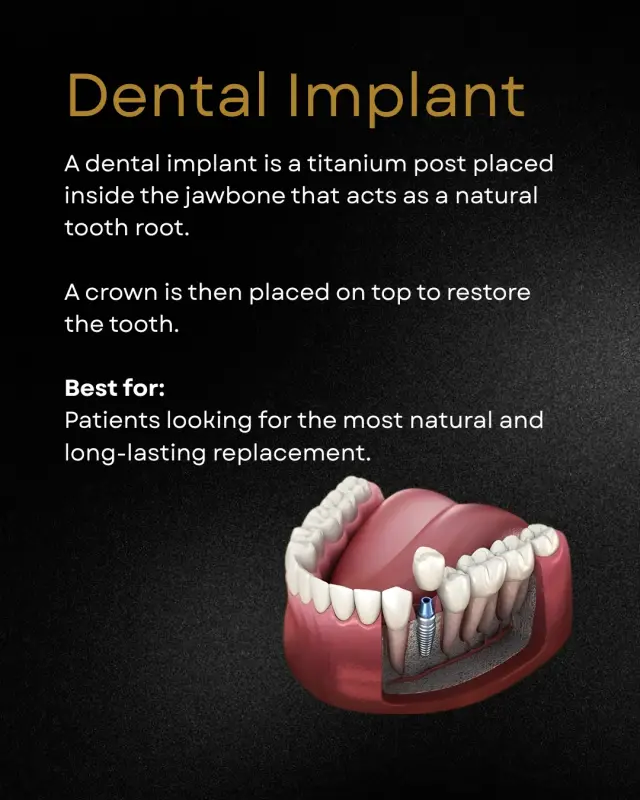 Dental Implant

A dental implant is a titanium post placed inside the jawbone that acts as a natural tooth root.

A crown is then placed on top to restore the tooth.

Best for:
Patients looking for the most natural and long-lasting replacement.